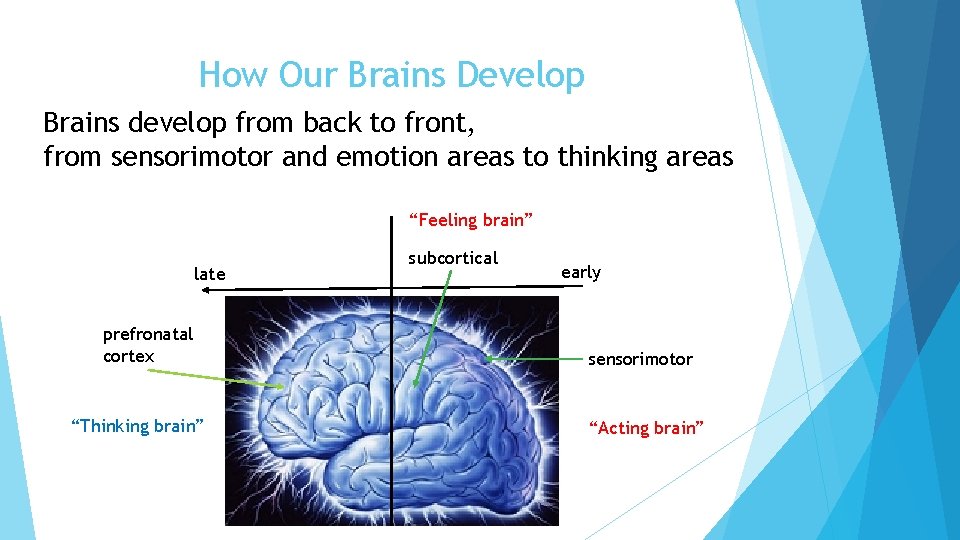 How Our Brains Develop

Brains develop from back to front, from sensorimotor and emotion areas to thinking areas

"Feeling brain"

subcortical

late

early

prefronatal cortex

sensorimotor

"Thinking brain"

"Acting brain"